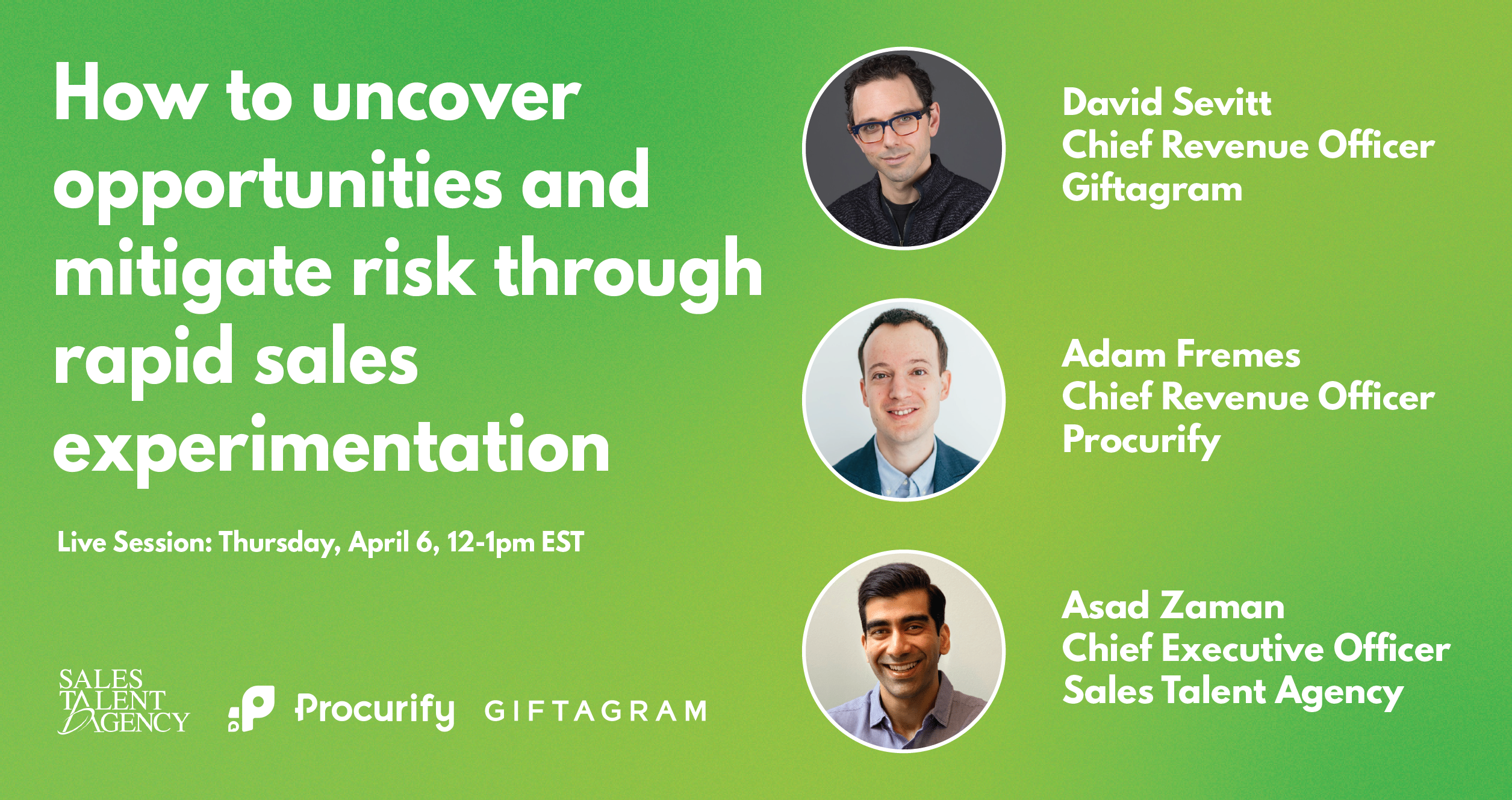 How to uncover opportunities and mitigate risk through rapid sales experimentation

Live Session: Thursday, April 6, 12-1pm EST

SALES TALENT AGENCY

Procurify

GIFTAGRAM

David Sevitt
Chief Revenue Officer
Giftagram

Adam Fremes
Chief Revenue Officer
Procurify

Asad Zaman
Chief Executive Officer
Sales Talent Agency